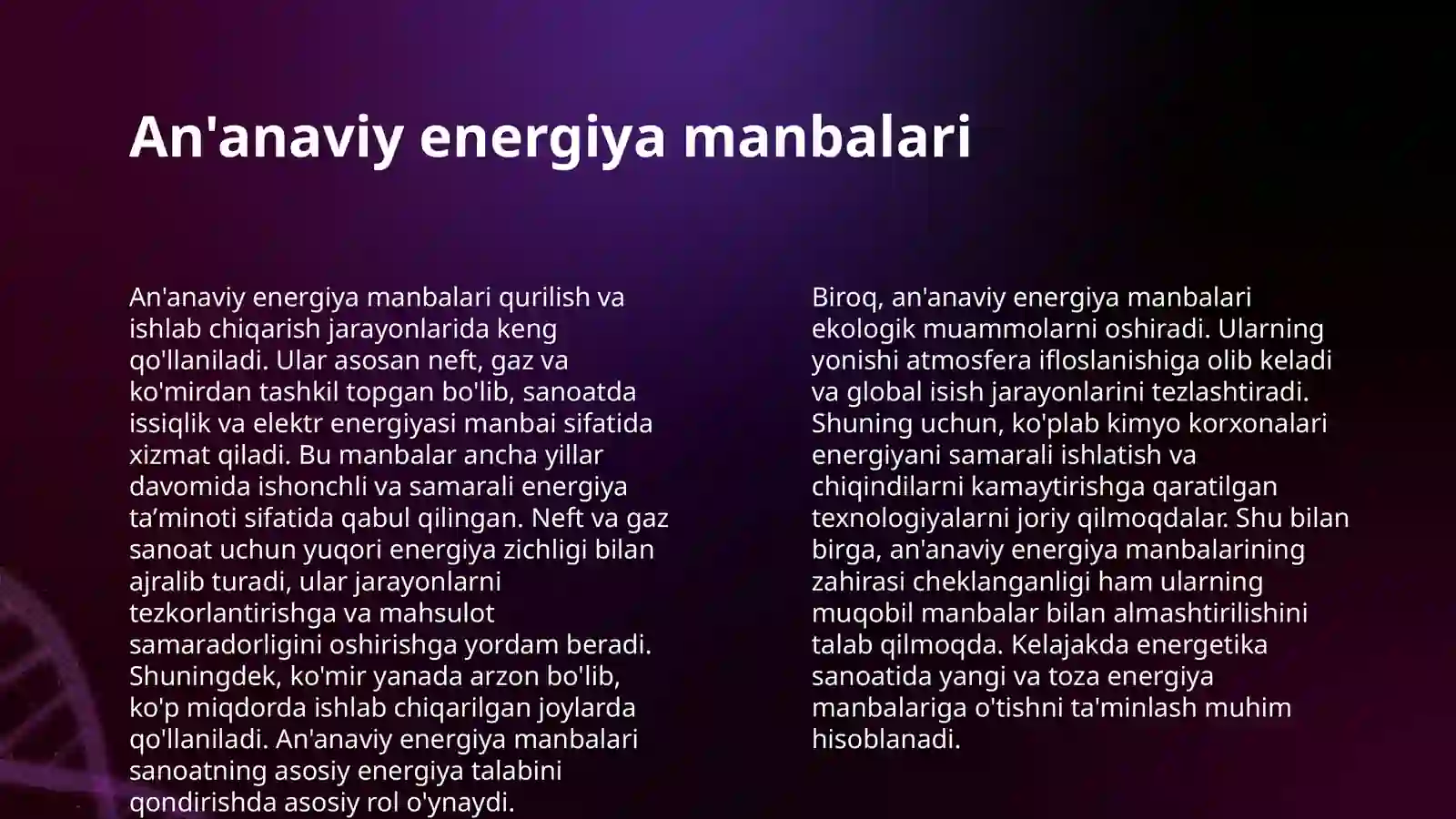 An'anaviy energiya manbalari

An'anaviy energiya manbalari qurilish va ishlab chiqarish jarayonlarida keng qo'llaniladi. Ular asosan neft, gaz va ko'mirdan tashkil topgan bo'lib, sanoatda issiqlik va elektr energiyasi manbai sifatida xizmat qiladi. Bu manbalar ancha yillar davomida ishonchli va samarali energiya ta’minoti sifatida qabul qilingan. Neft va gaz sanoat uchun yuqori energiya zichligi bilan ajralib turadi, ular jarayonlarni tezkorlantirishga va mahsulot samaradorligini oshirishga yordam beradi. Shuningdek, ko'mir yanada arzon bo'lib, ko'p miqdorda ishlab chiqarilgan joylarda qo'llaniladi. An'anaviy energiya manbalari sanoatning asosiy energiya talabini qondirishda asosiy rol o'ynaydi.

Biroq, an'anaviy energiya manbalari ekologik muammolarni oshiradi. Ularning yonishi atmosfera ifloslanishiga olib keladi va global isish jarayonlarini tezlashtiradi. Shuning uchun, ko'plab kimyo korxonalari energiyani samarali ishlatish va chiqindilarni kamaytirishga qaratilgan texnologiyalarni joriy qilmoqdalar. Shu bilan birga, an'anaviy energiya manbalarining zahirasi cheklanganligi ham ularning muqobil manbalar bilan almashtirilishini talab qilmoqda. Kelajakda energetika sanoatida yangi va toza energiya manbalariga o'tishni ta'minlash muhim hisoblanadi.